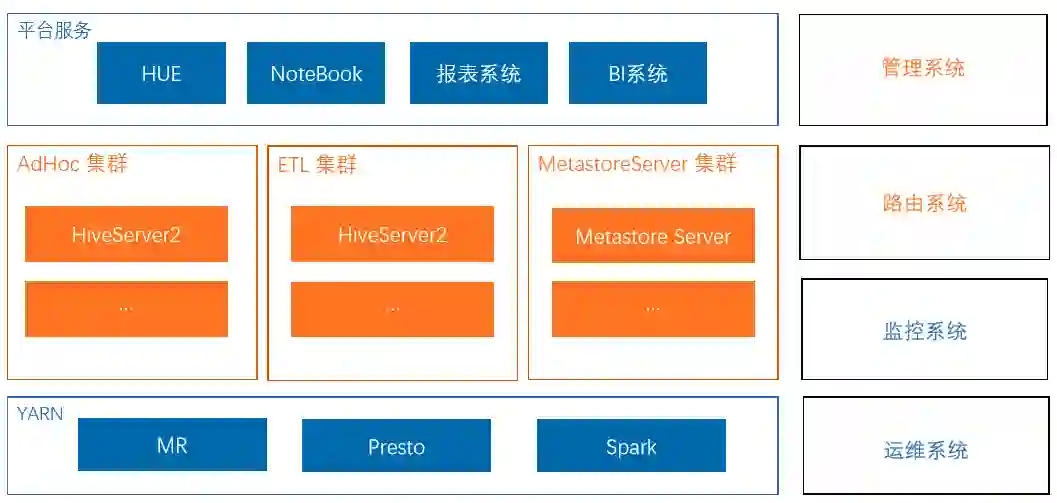 平台服务

HUE

NoteBook

报表系统

BI系统

管理系统

AdHoc 集群

HiveServer2

...

ETL 集群

HiveServer2

...

MetastoreServer 集群

Metastore Server

...

路由系统

监控系统

YARN

MR

Presto

Spark

运维系统